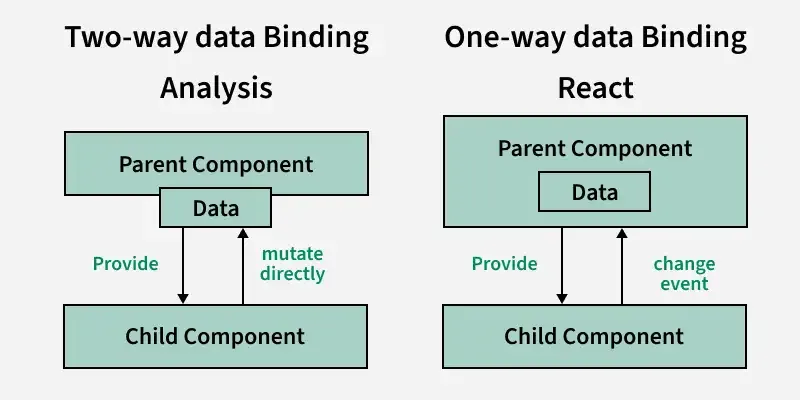 Two-way data Binding

Analysis

Parent Component

Data

Provide

mutate directly

Child Component

One-way data Binding

React

Parent Component

Data

Provide

change event

Child Component